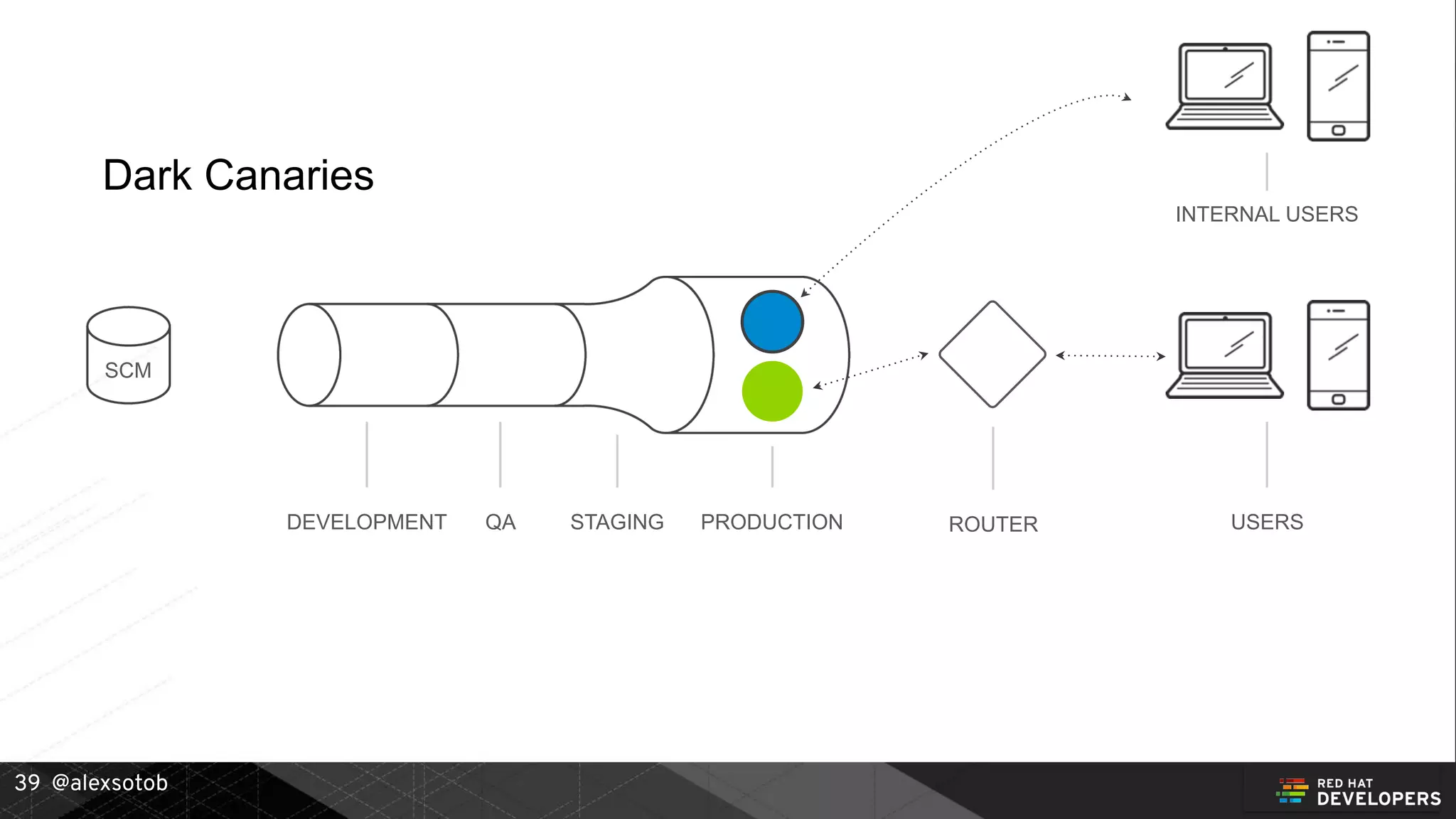 Dark Canaries

INTERNAL USERS

SCM

DEVELOPMENT QA STAGING PRODUCTION ROUTER USERS

39 @alexsotob

RED HAT DEVELOPERS